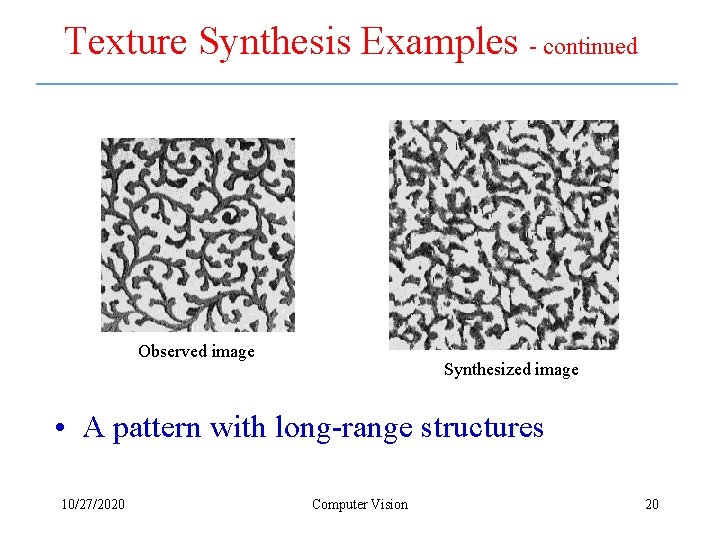 Texture Synthesis Examples - continued

Observed image

Synthesized image

• A pattern with long-range structures

10/27/2020

Computer Vision

20